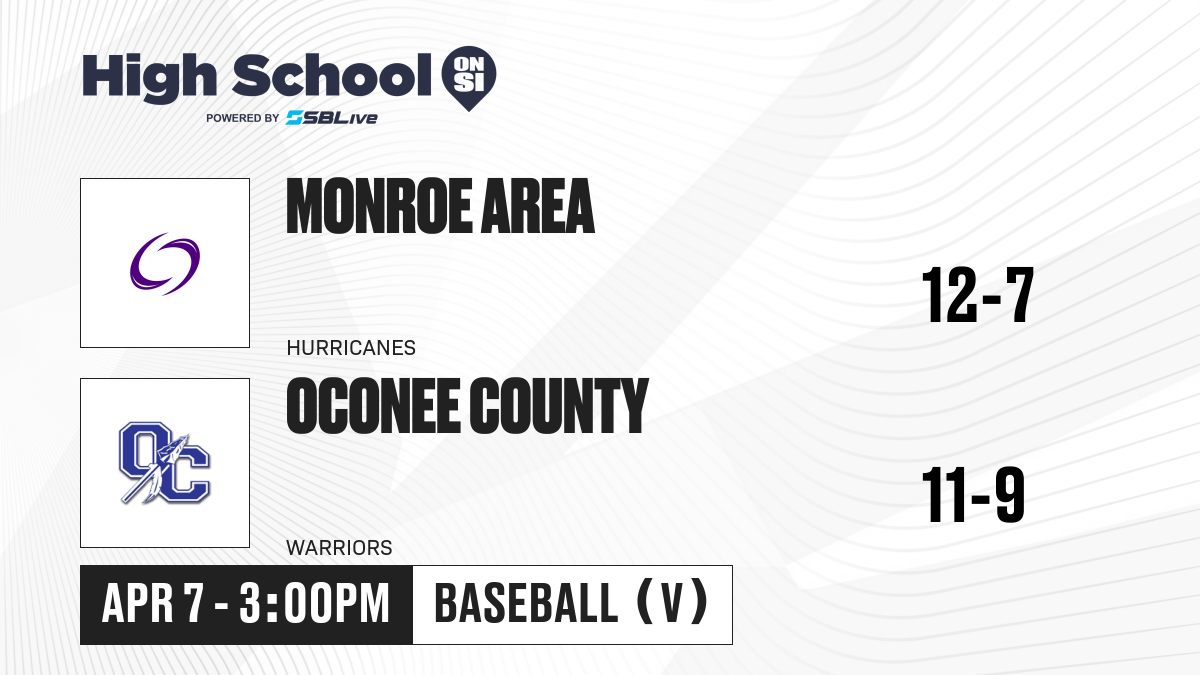 High School ON SI
POWERED BY SBLive

MONROE AREA
HURRICANES
12-7

OC
OCONEE COUNTY
WARRIORS
11-9

APR 7 - 3:00PM
BASEBALL (V)